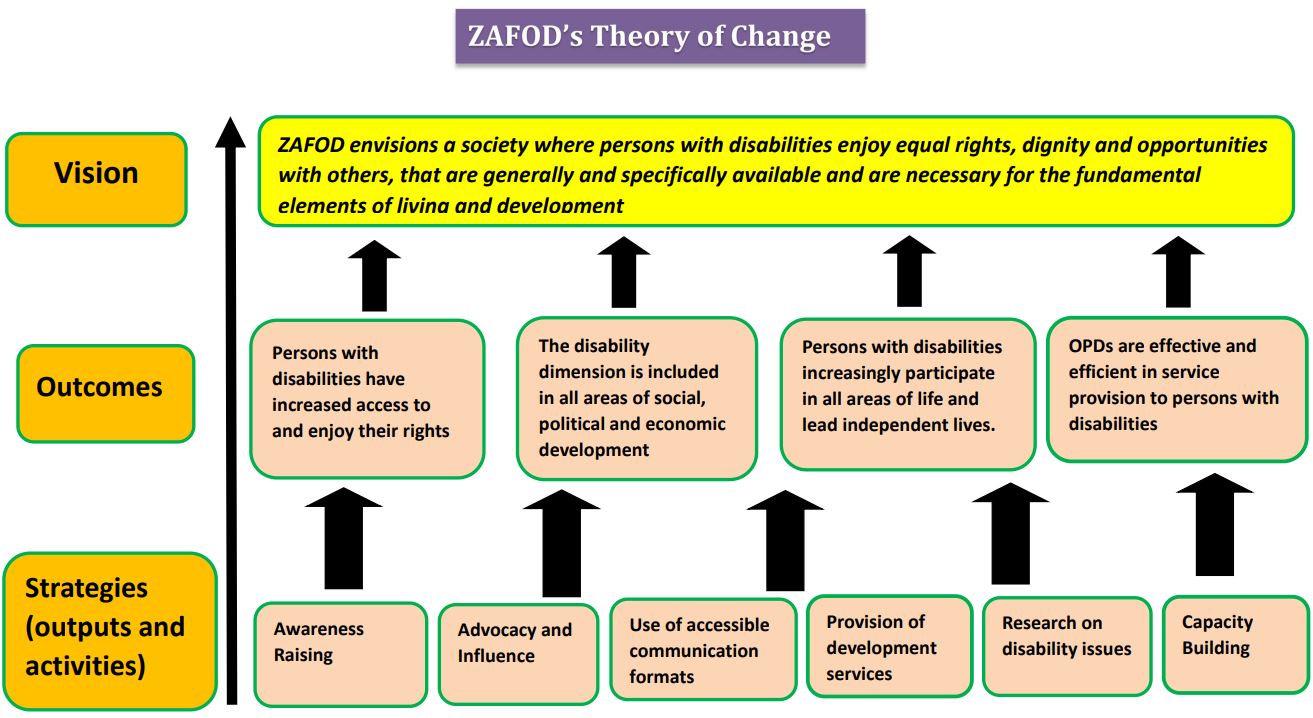 ZAFOD's Theory of Change

Vision

ZAFOD envisions a society where persons with disabilities enjoy equal rights, dignity and opportunities with others, that are generally and specifically available and are necessary for the fundamental elements of living and development

Outcomes

Persons with disabilities have increased access to and enjoy their rights

The disability dimension is included in all areas of social, political and economic development

Persons with disabilities increasingly participate in all areas of life and lead independent lives.

OPDs are effective and efficient in service provision to persons with disabilities

Strategies (outputs and activities)

Awareness Raising

Advocacy and Influence

Use of accessible communication formats

Provision of development services

Research on disability issues

Capacity Building